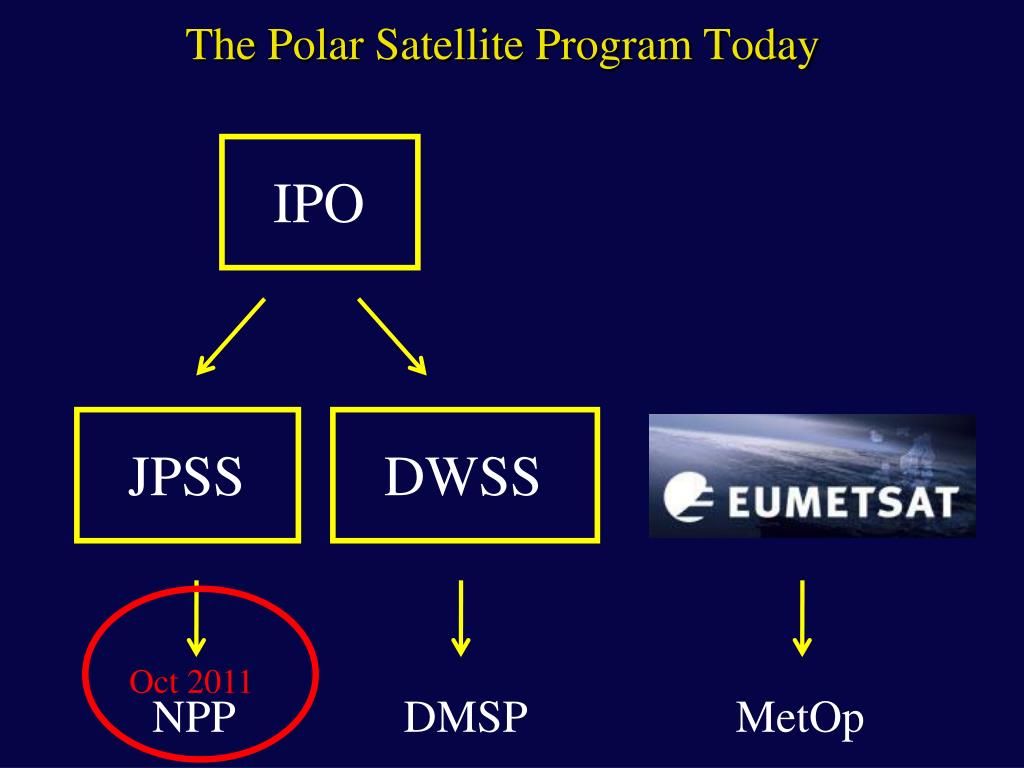 The Polar Satellite Program Today

IPO

JPSS

DWSS

EUMETSAT

Oct 2011
NPP

DMSP

MetOp